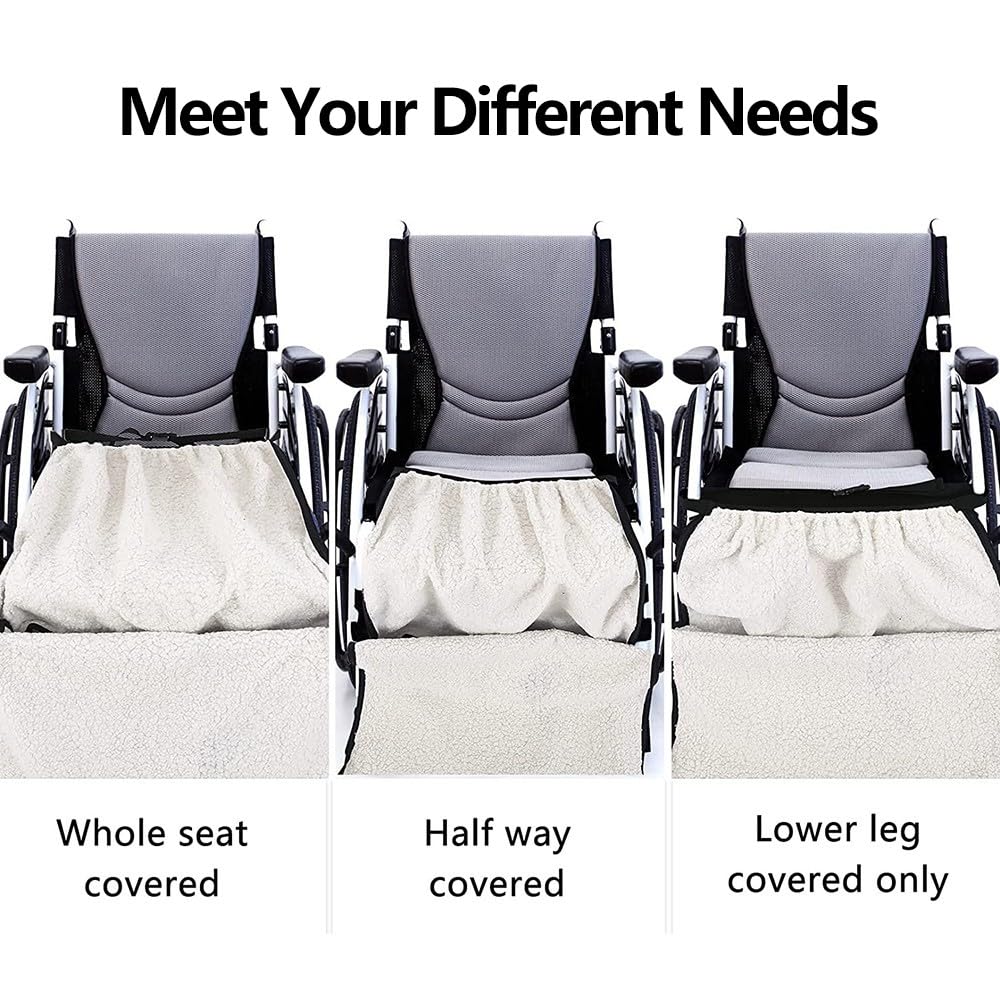 Meet Your Different Needs

Whole seat covered

Half way covered

Lower leg covered only